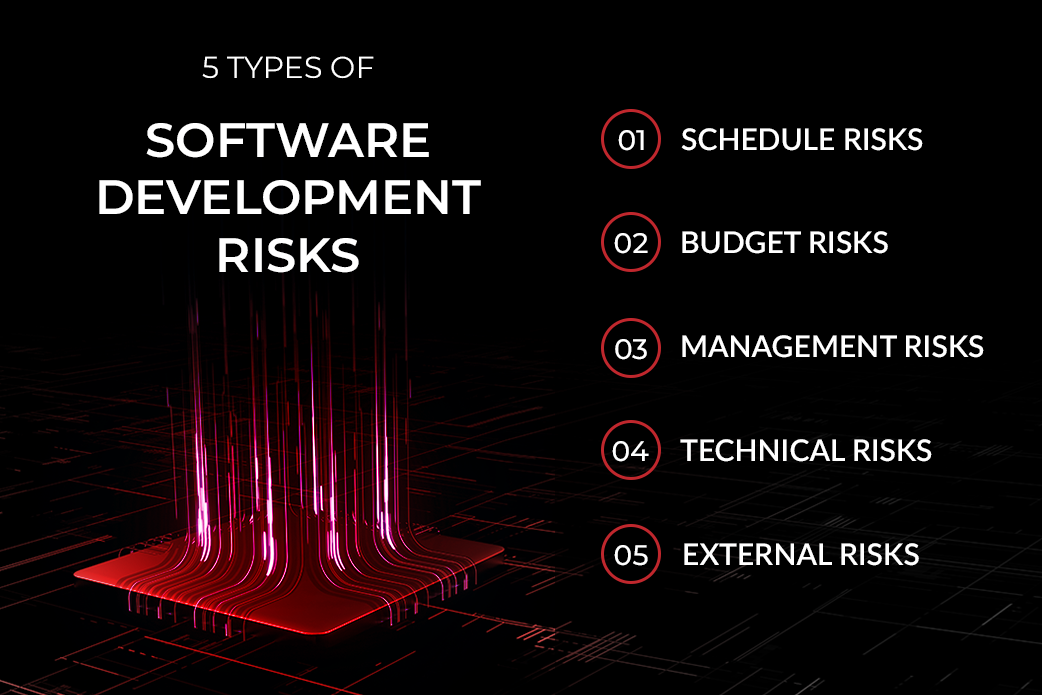 5 TYPES OF

SOFTWARE DEVELOPMENT RISKS

01 SCHEDULE RISKS

02 BUDGET RISKS

03 MANAGEMENT RISKS

04 TECHNICAL RISKS

05 EXTERNAL RISKS